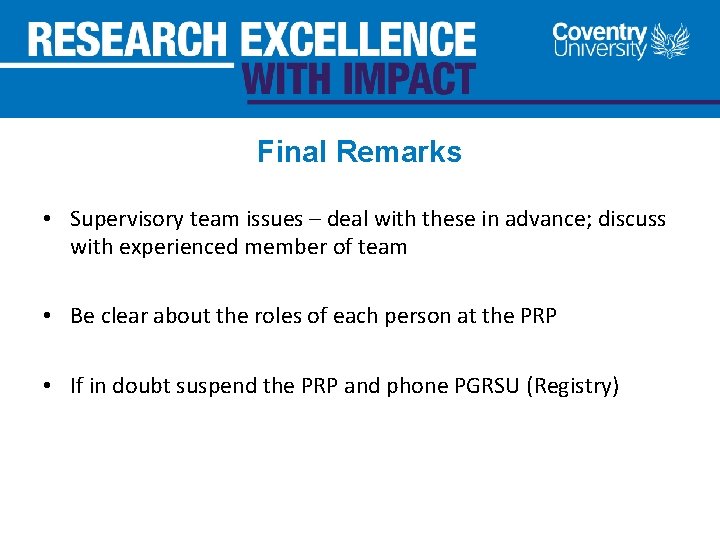 RESEARCH EXCELLENCE WITH IMPACT

Coventry University

Final Remarks

• Supervisory team issues – deal with these in advance; discuss with experienced member of team

• Be clear about the roles of each person at the PRP

• If in doubt suspend the PRP and phone PGRSU (Registry)